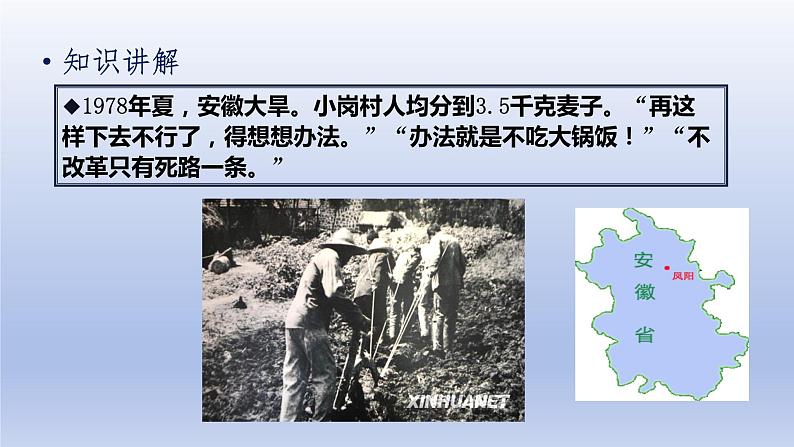 • 知识讲解

◆1978年夏，安徽大旱。小岗村人均分到3.5千克麦子。“再这样下去不行了，得想想办法。”“办法就是不吃大锅饭！”“不改革只有死路一条。”

XINHUANET

安徽省

凤阳